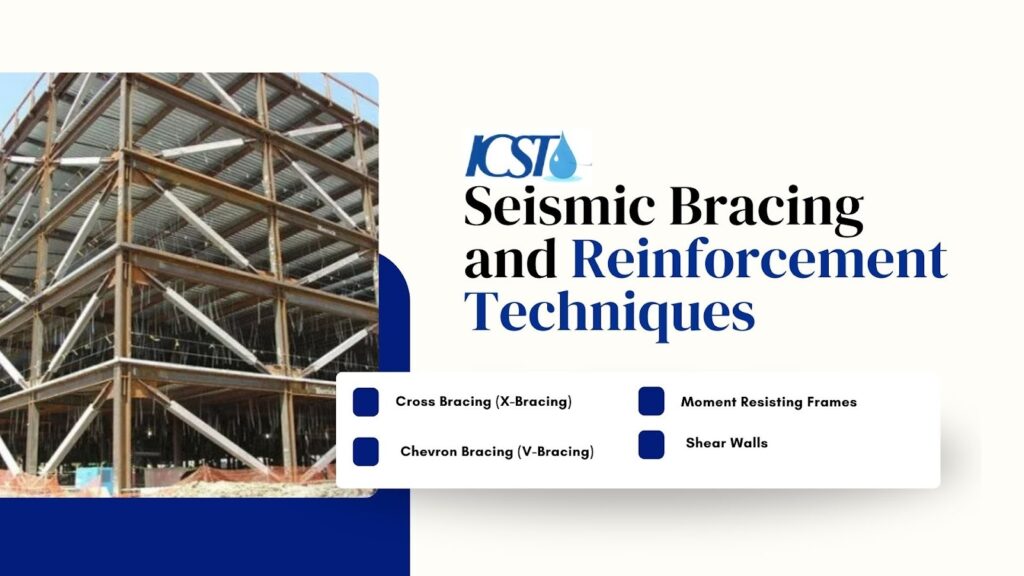 ICST

Seismic Bracing and Reinforcement Techniques

Cross Bracing (X-Bracing)

Chevron Bracing (V-Bracing)

Moment Resisting Frames

Shear Walls